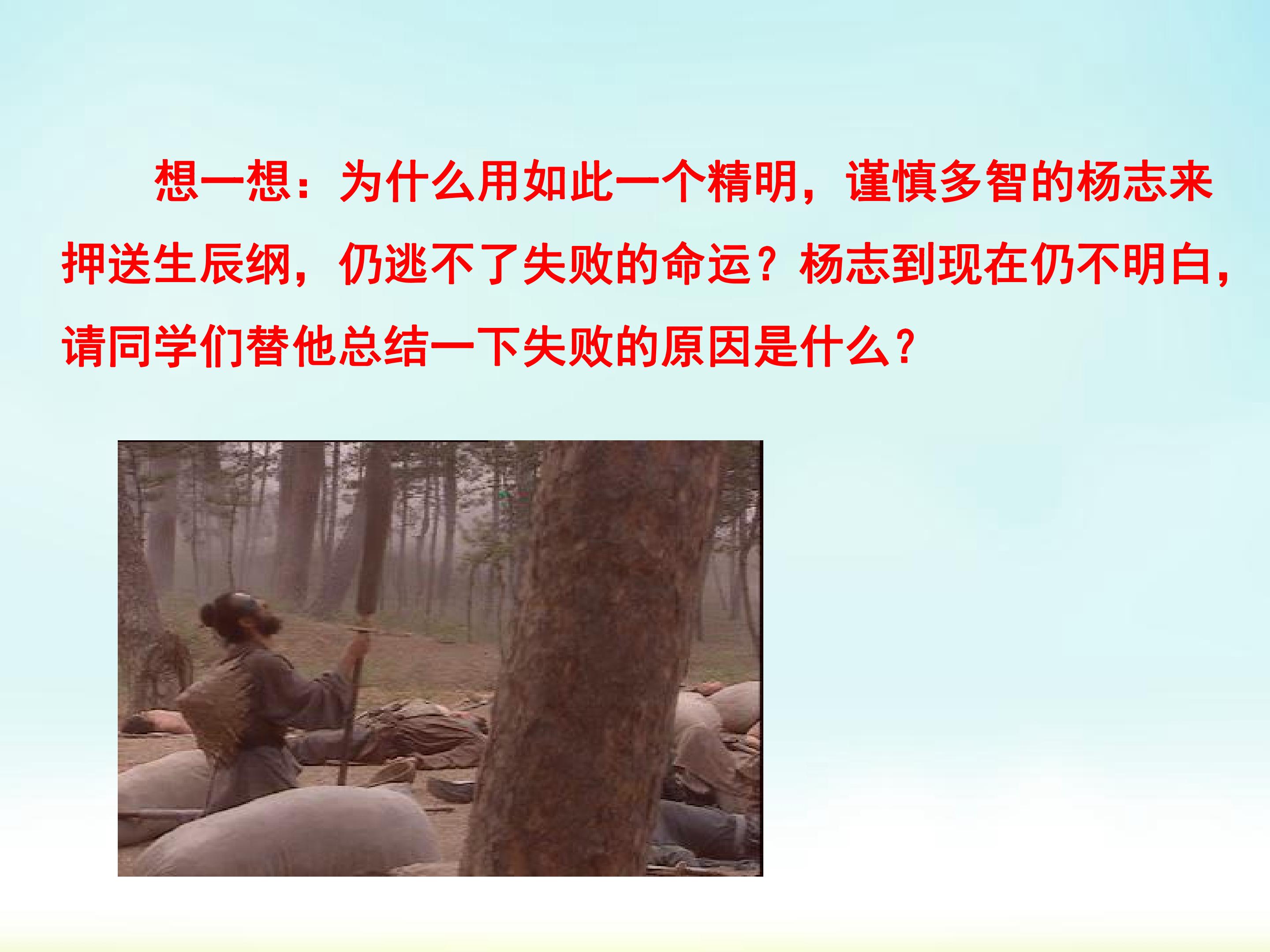 想一想：为什么用如此一个精明，谨慎多智的杨志来押送生辰纲，仍逃不了失败的命运？杨志到现在仍不明白，请同学们替他总结一下失败的原因是什么？